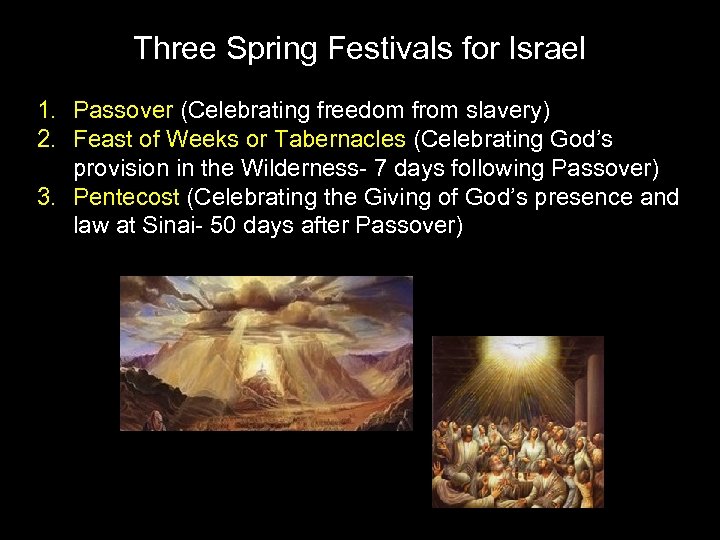 Three Spring Festivals for Israel

1. Passover (Celebrating freedom from slavery)
2. Feast of Weeks or Tabernacles (Celebrating God's provision in the Wilderness- 7 days following Passover)
3. Pentecost (Celebrating the Giving of God's presence and law at Sinai- 50 days after Passover)